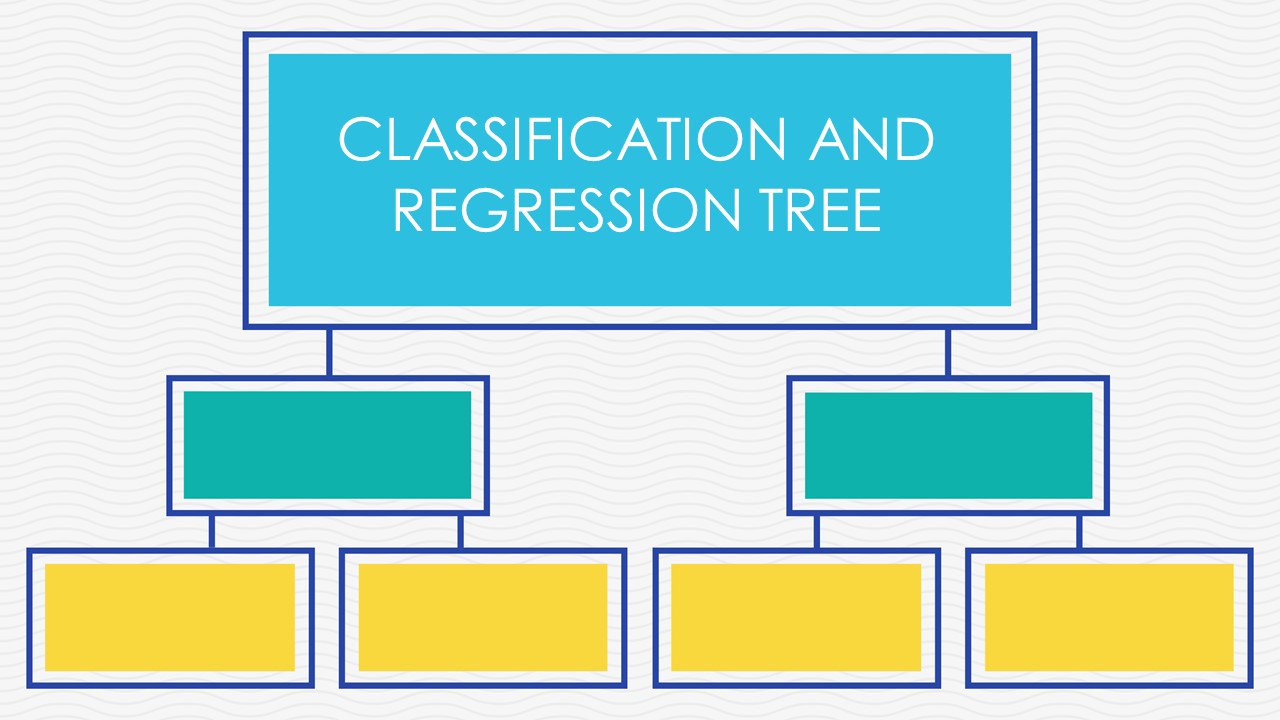 CLASSIFICATION AND REGRESSION TREE